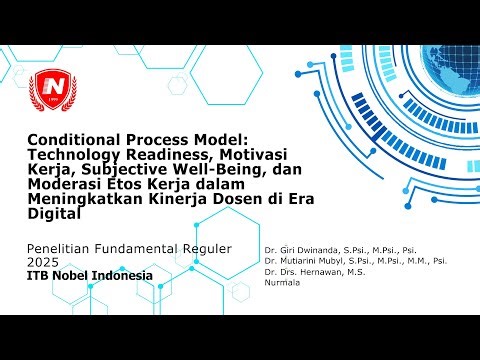 N
1999

Conditional Process Model: Technology Readiness, Motivasi Kerja, Subjective Well-Being, dan Moderasi Etos Kerja dalam Meningkatkan Kinerja Dosen di Era Digital

Penelitian Fundamental Reguler 2025
ITB Nobel Indonesia

Dr. Giri Dwinanda, S.Psi., M.Psi., Psi.
Dr. Mutiarini Mubyl, S.Psi., M.Psi., M.M., Psi.
Dr. Drs. Hernawan, M.S.
Nurmala